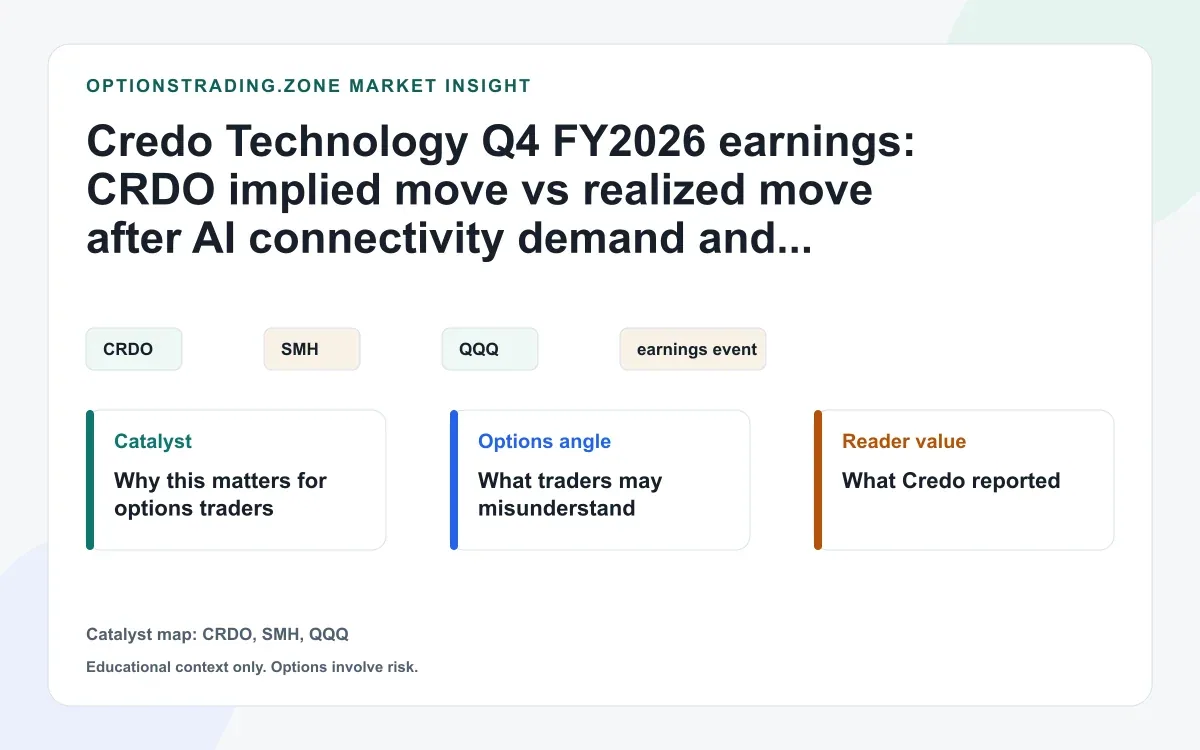 OPTIONSTRADING.ZONE MARKET INSIGHT

Credo Technology Q4 FY2026 earnings: CRDO implied move vs realized move after AI connectivity demand and...

CRDO

SMH

QQQ

earnings event

Catalyst
Why this matters for options traders

Options angle
What traders may misunderstand

Reader value
What Credo reported

Catalyst map: CRDO, SMH, QQQ

Educational context only. Options involve risk.